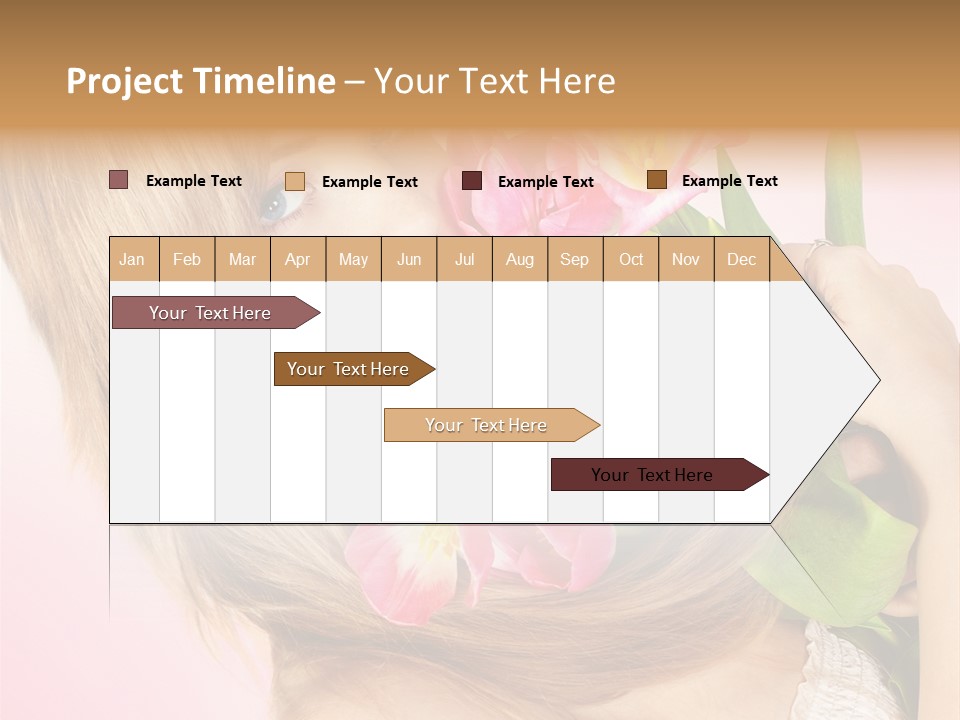 Project Timeline – Your Text Here

Example Text
Example Text
Example Text
Example Text

| Jan | Feb | Mar | Apr | May | Jun | Jul | Aug | Sep | Oct | Nov | Dec |
|---|---|---|---|---|---|---|---|---|---|---|---|

Your Text Here
Your Text Here
Your Text Here
Your Text Here